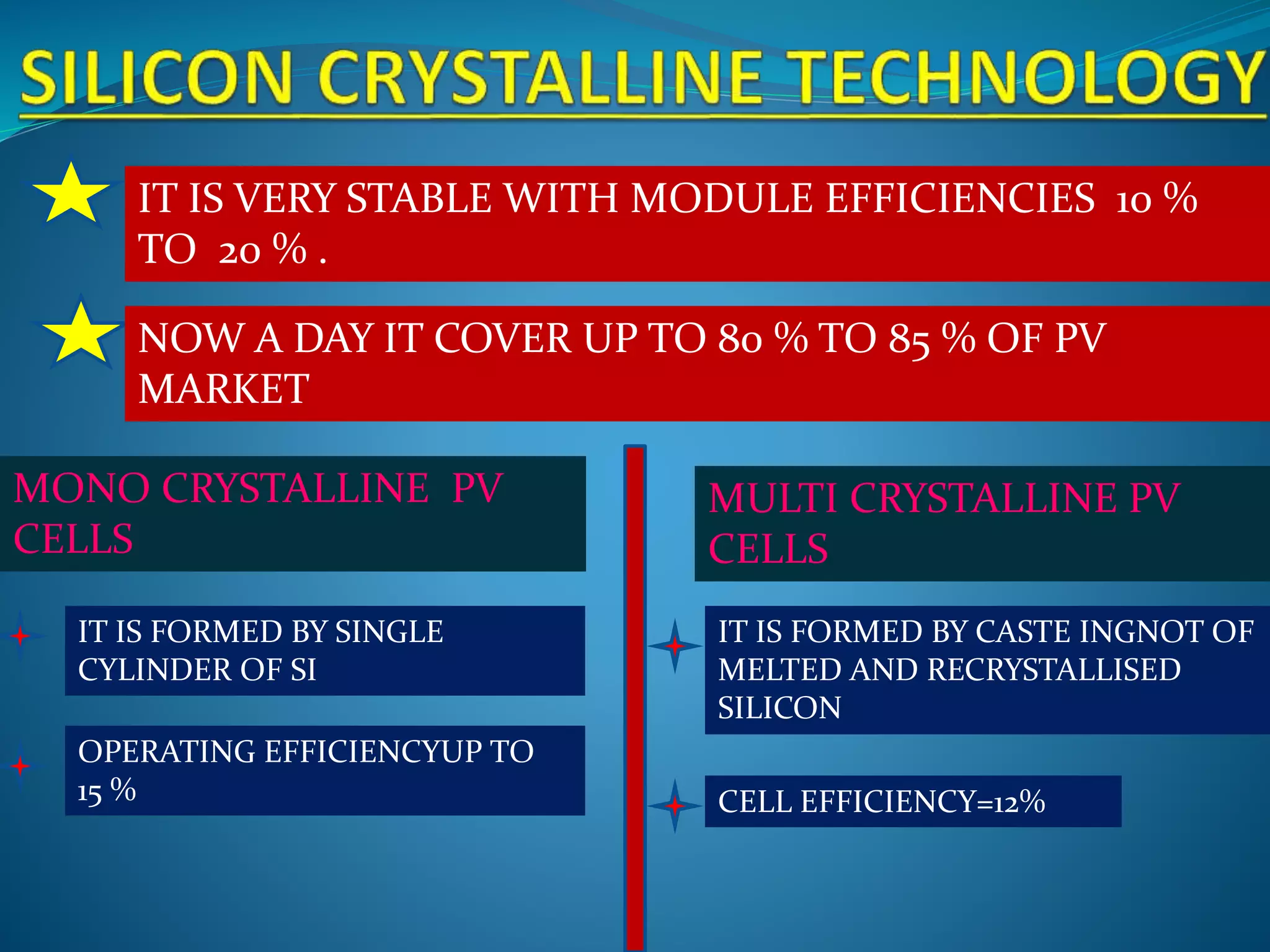 SILICON CRYSTALLINE TECHNOLOGY

IT IS VERY STABLE WITH MODULE EFFICIENCIES 10 % TO 20 % .

NOW A DAY IT COVER UP TO 80 % TO 85 % OF PV MARKET

MONO CRYSTALLINE PV CELLS

IT IS FORMED BY SINGLE CYLINDER OF SI

OPERATING EFFICIENCYUP TO 15 %

MULTI CRYSTALLINE PV CELLS

IT IS FORMED BY CASTE INGNOT OF MELTED AND RECRYSTALLISED SILICON

CELL EFFICIENCY=12%